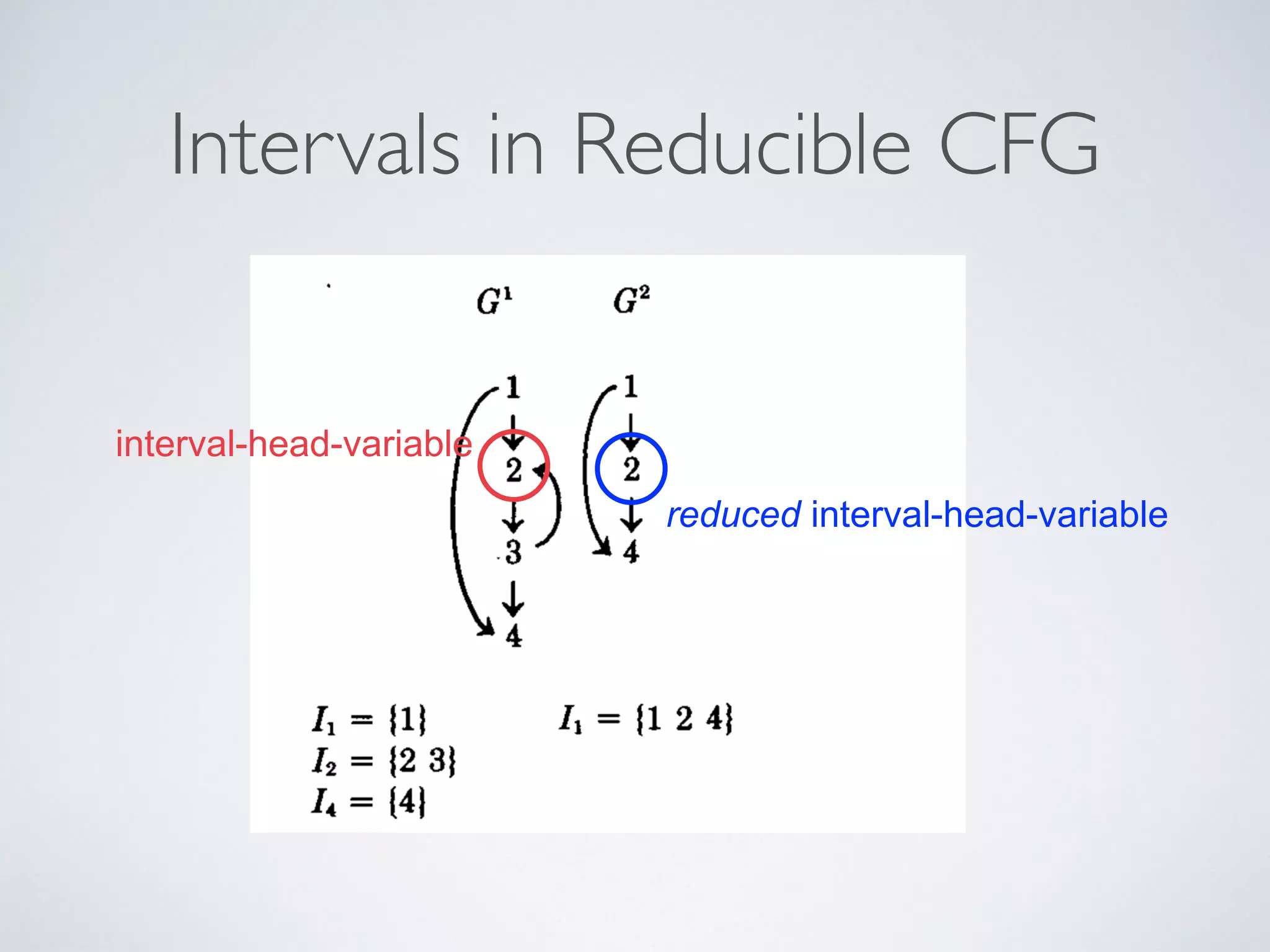 Intervals in Reducible CFG

$G^1$ $G^2$

1 1

interval-head-variable

2 2

reduced interval-head-variable

3 4

4

$I_1 = \{1\}$
$I_2 = \{2\ 3\}$
$I_4 = \{4\}$

$I_1 = \{1\ 2\ 4\}$